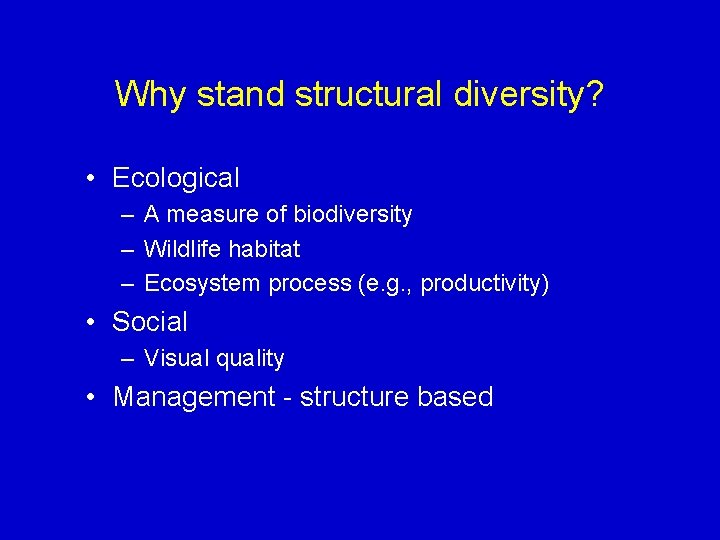 Why stand structural diversity?

• Ecological
– A measure of biodiversity
– Wildlife habitat
– Ecosystem process (e.g., productivity)
• Social
– Visual quality
• Management - structure based